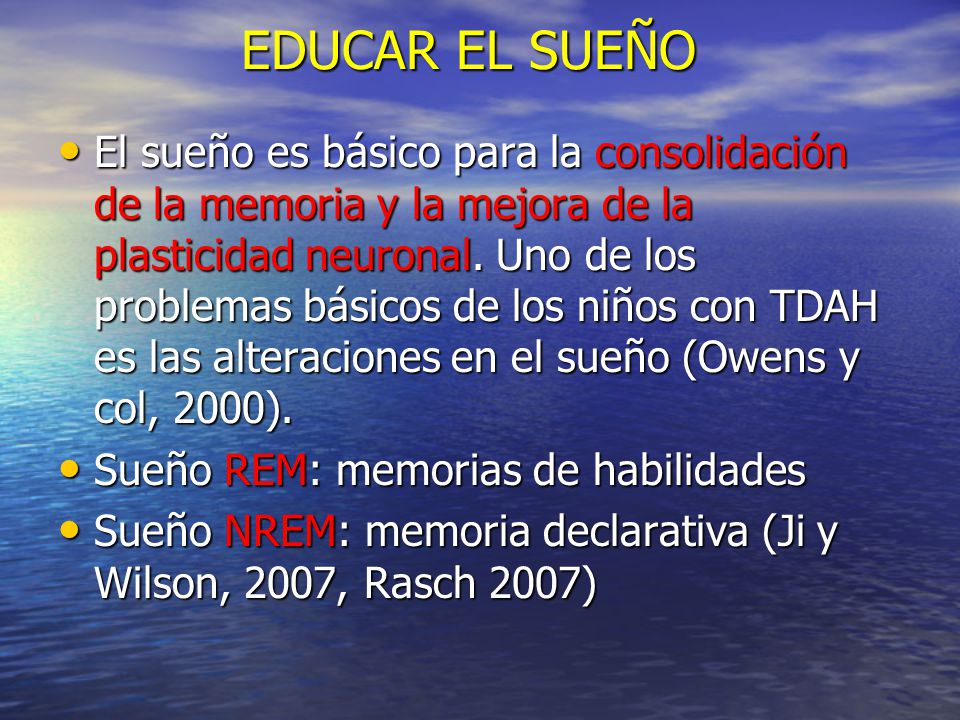 EDUCAR EL SUEÑO

• El sueño es básico para la consolidación de la memoria y la mejora de la plasticidad neuronal. Uno de los problemas básicos de los niños con TDAH es las alteraciones en el sueño (Owens y col, 2000).
• Sueño REM: memorias de habilidades
• Sueño NREM: memoria declarativa (Ji y Wilson, 2007, Rasch 2007)